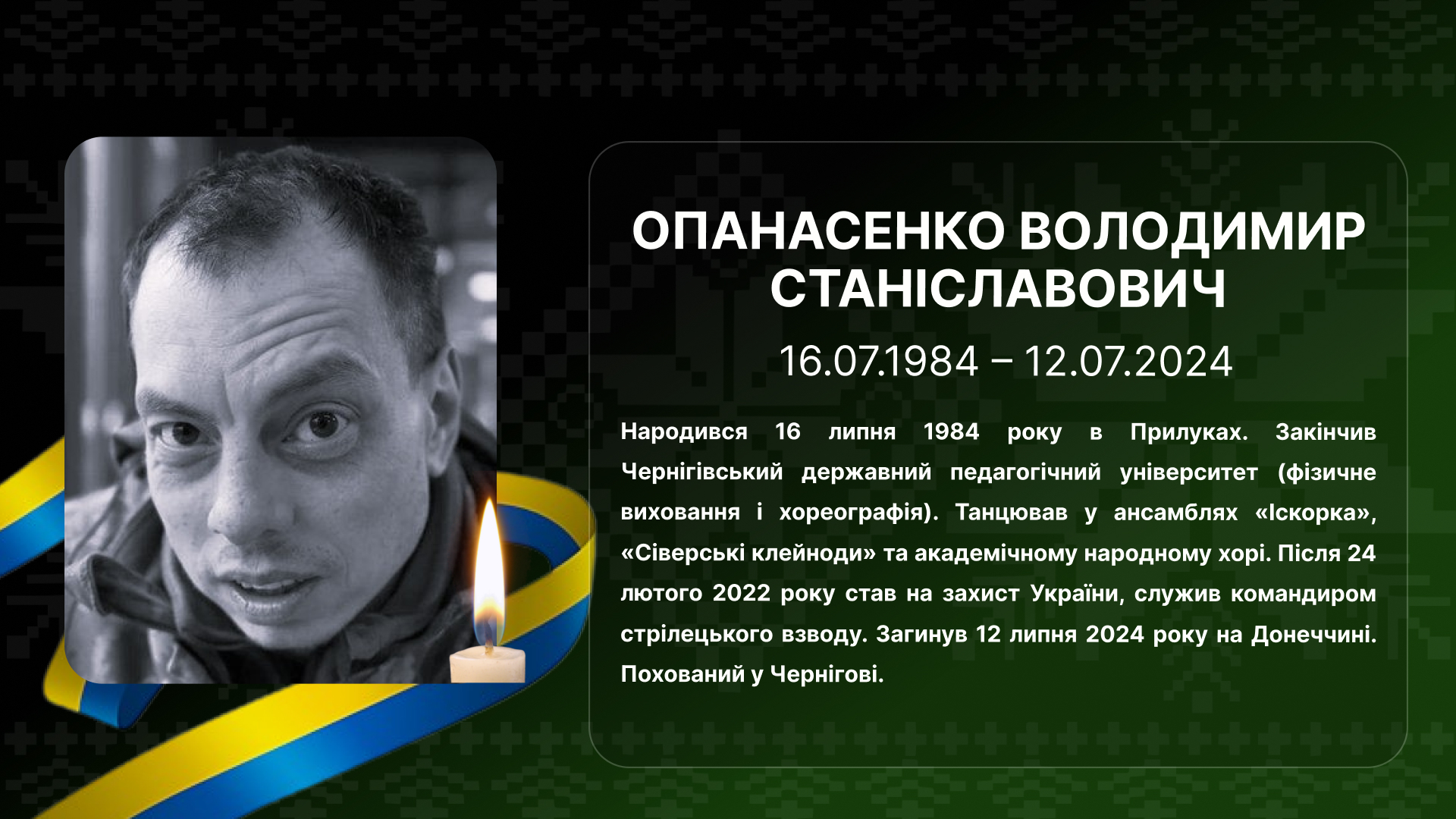 ОПАНАСЕНКО ВОЛОДИМИР СТАНІСЛАВОВИЧ

16.07.1984 – 12.07.2024

Народився 16 липня 1984 року в Прилуках. Закінчив Чернігівський державний педагогічний університет (фізичне виховання і хореографія). Танцював у ансамблях «Іскорка», «Сіверські клейноди» та академічному народному хорі. Після 24 лютого 2022 року став на захист України, служив командиром стрілецького взводу. Загинув 12 липня 2024 року на Донеччині. Похований у Чернігові.